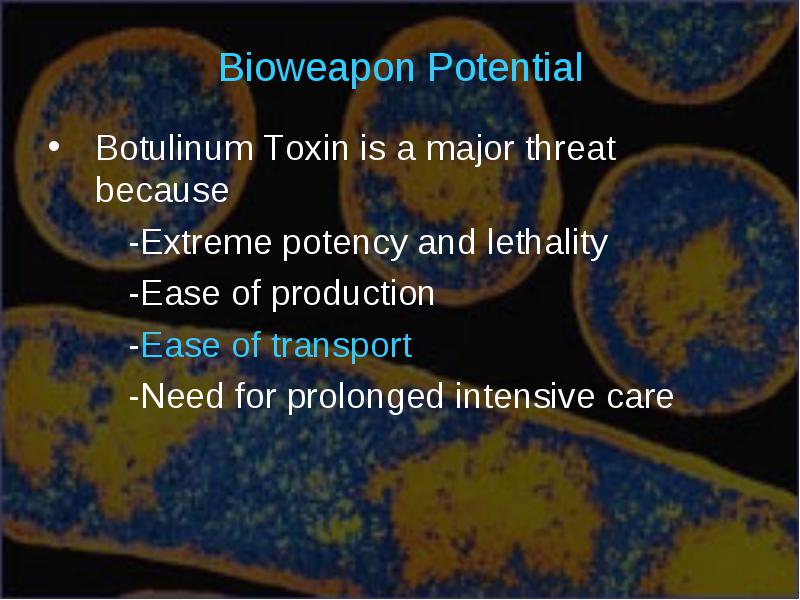 Bioweapon Potential

• Botulinum Toxin is a major threat because

-Extreme potency and lethality

-Ease of production

-Ease of transport

-Need for prolonged intensive care